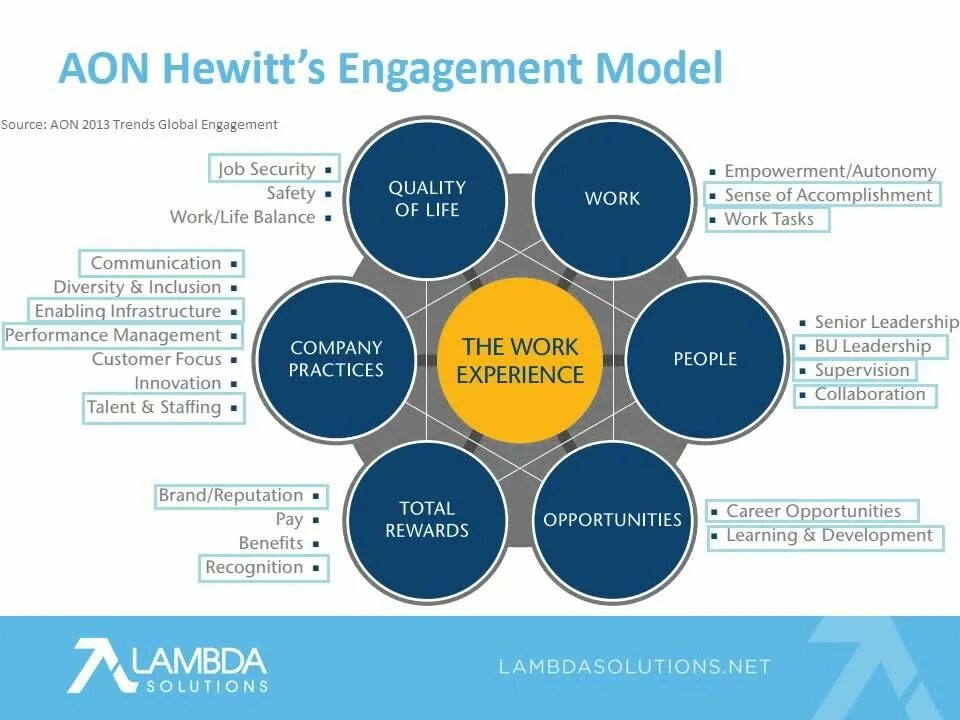 AON Hewitt's Engagement Model

Source: AON 2013 Trends Global Engagement

Job Security
Safety
Work/Life Balance

QUALITY OF LIFE

WORK

Empowerment/Autonomy
Sense of Accomplishment
Work Tasks

Communication
Diversity & Inclusion
Enabling Infrastructure
Performance Management
Customer Focus
Innovation
Talent & Staffing

COMPANY PRACTICES

THE WORK EXPERIENCE

PEOPLE

Senior Leadership
BU Leadership
Supervision
Collaboration

Brand/Reputation
Pay
Benefits
Recognition

TOTAL REWARDS

OPPORTUNITIES

Career Opportunities
Learning & Development

LAMBDA SOLUTIONS

LAMBDASOLUTIONS.NET